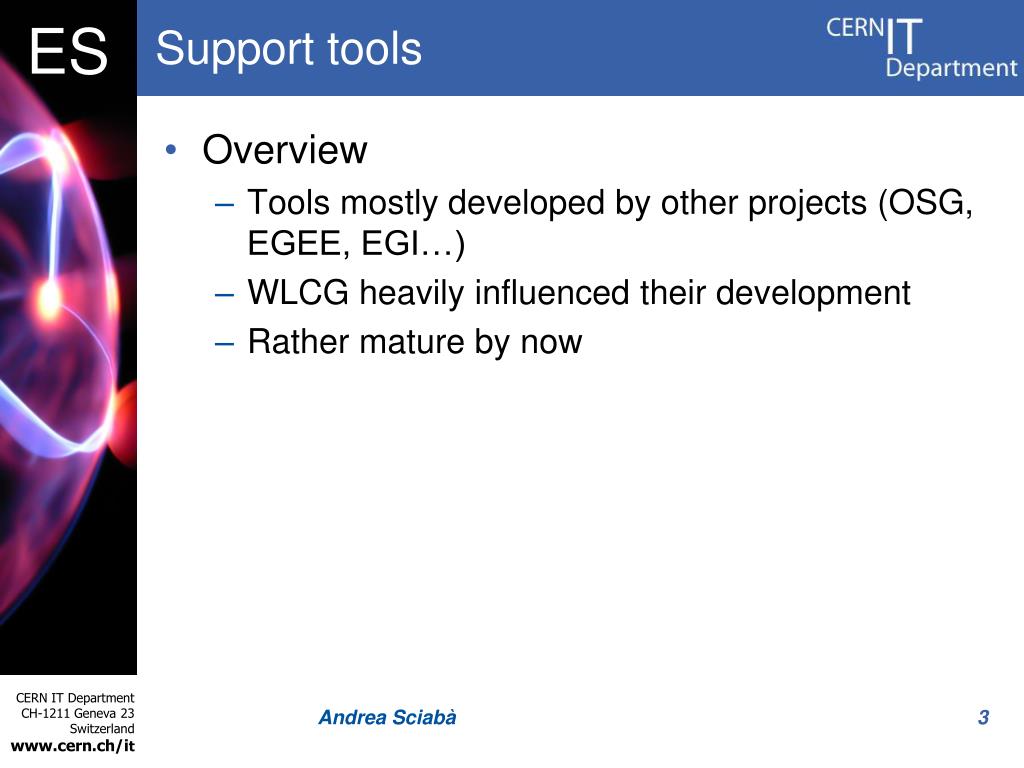 ES

Support tools

CERN IT Department

• Overview
– Tools mostly developed by other projects (OSG, EGEE, EGI…)
– WLCG heavily influenced their development
– Rather mature by now

CERN IT Department
CH-1211 Geneva 23
Switzerland
www.cern.ch/it

Andrea Sciabà

3